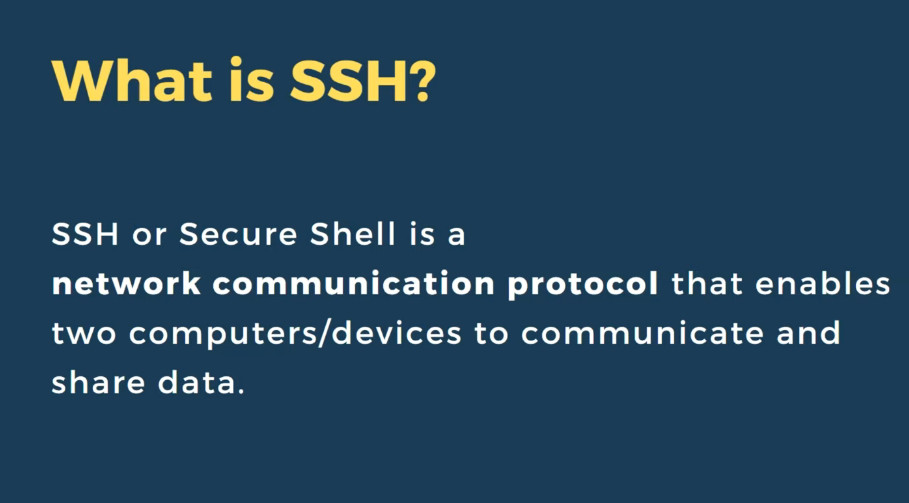 What is SSH?

SSH or Secure Shell is a network communication protocol that enables two computers/devices to communicate and share data.